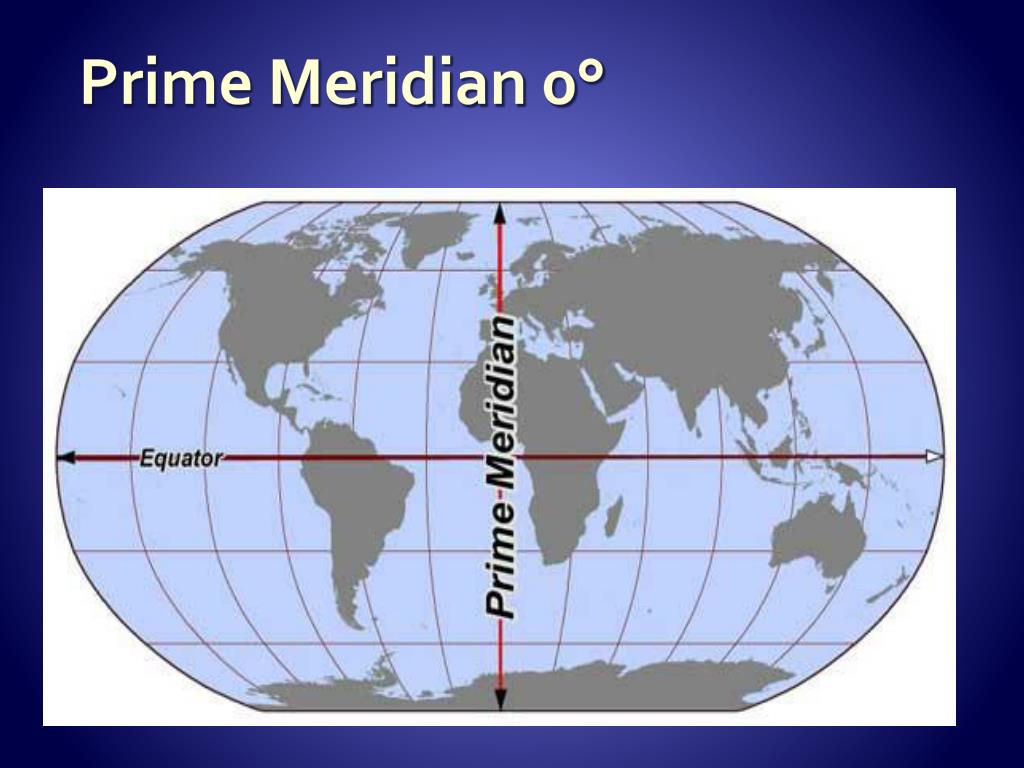 Prime Meridian 0°

Equator

Prime Meridian